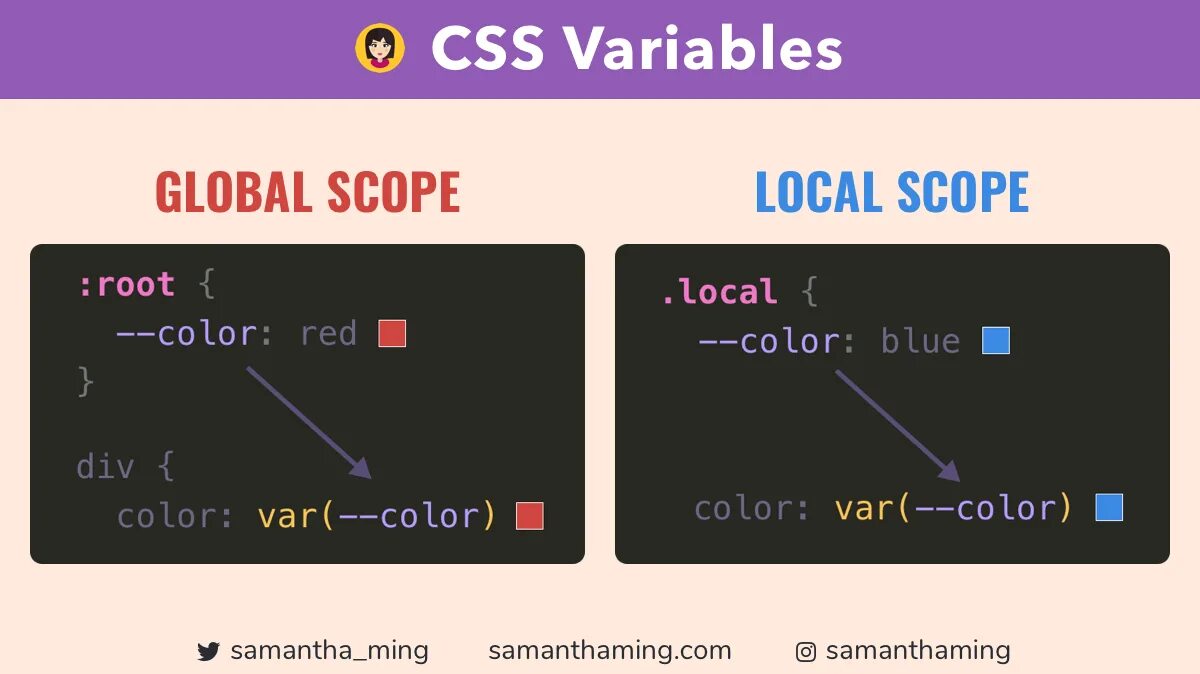 CSS Variables

GLOBAL SCOPE

:root {
  --color: red
}

div {
  color: var(--color)

LOCAL SCOPE

.local {
  --color: blue

  color: var(--color)

samantha_ming    samanthaming.com    samanthaming